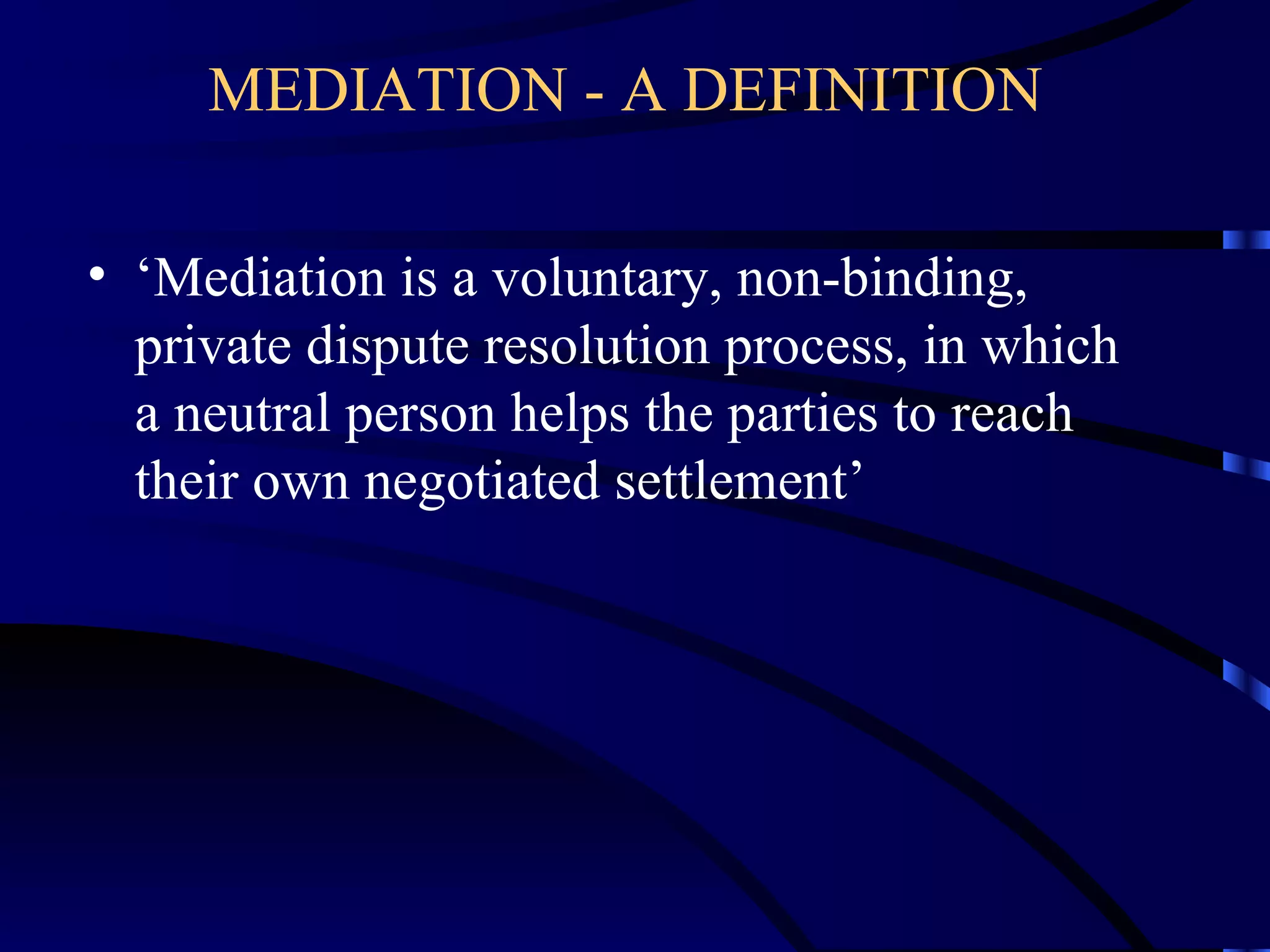 MEDIATION - A DEFINITION

• ‘Mediation is a voluntary, non-binding, private dispute resolution process, in which a neutral person helps the parties to reach their own negotiated settlement’